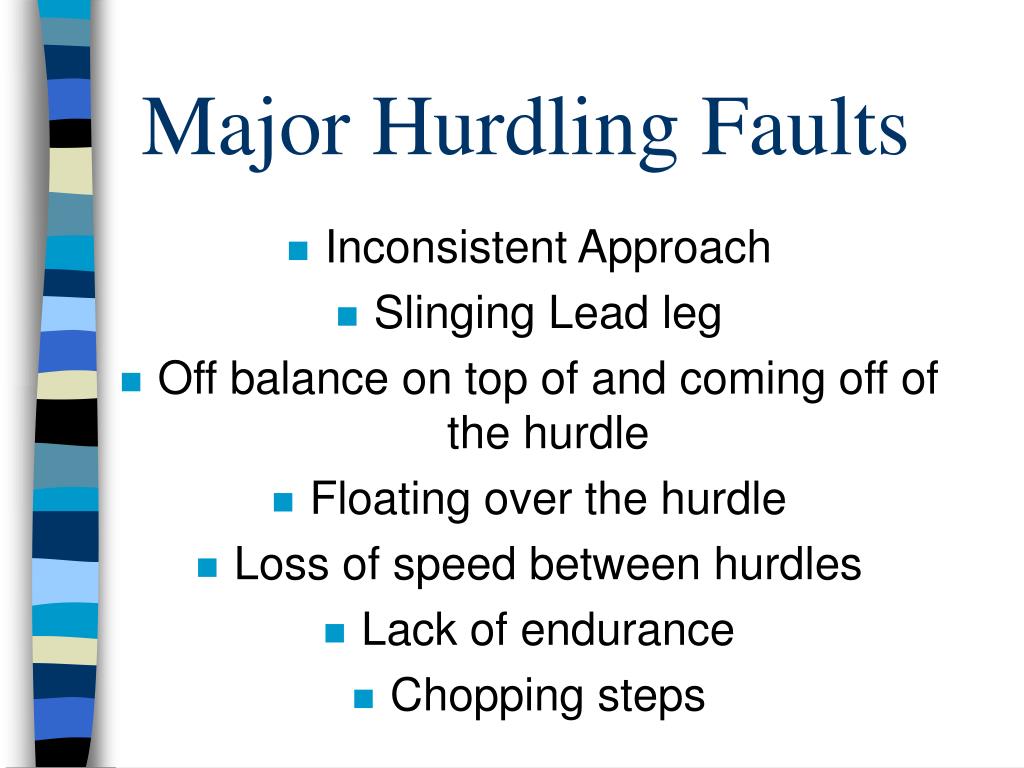 Major Hurdling Faults

- Inconsistent Approach
- Slinging Lead leg
- Off balance on top of and coming off of the hurdle
- Floating over the hurdle
- Loss of speed between hurdles
- Lack of endurance
- Chopping steps